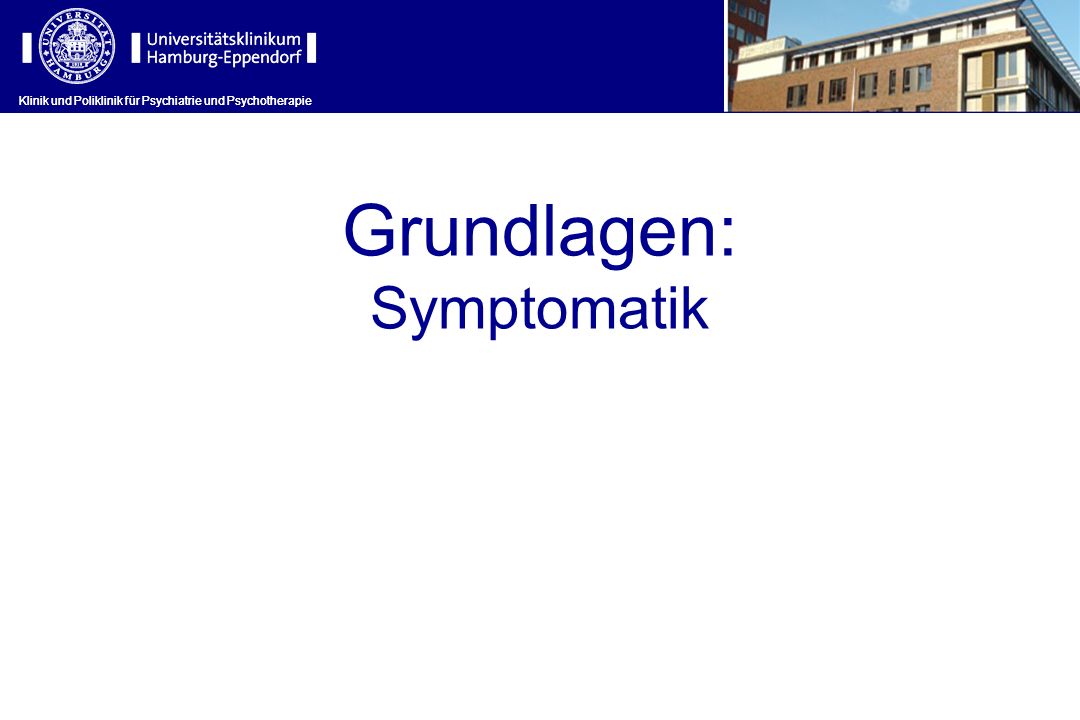 UNIVERSITÄT HAMBURG

Universitätsklinikum Hamburg-Eppendorf

Klinik und Poliklinik für Psychiatrie und Psychotherapie

Grundlagen:
Symptomatik